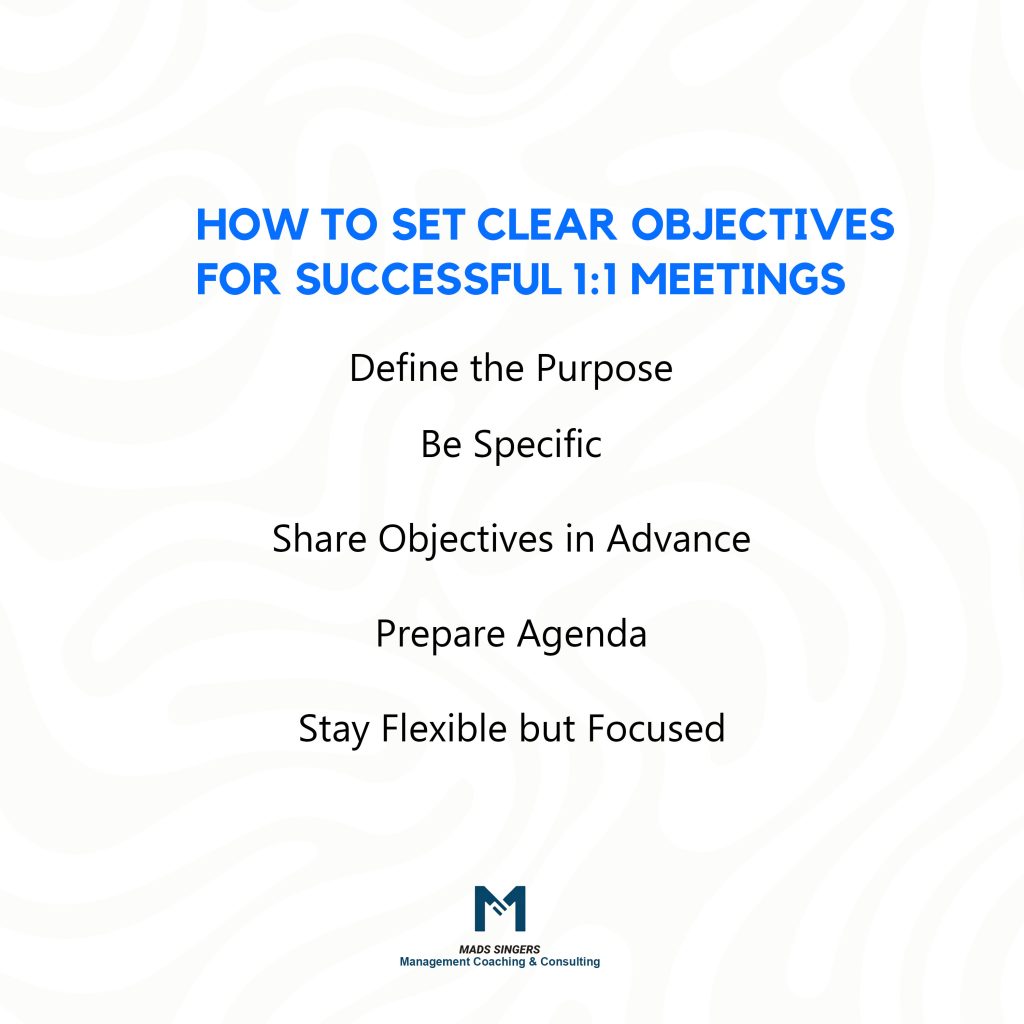 HOW TO SET CLEAR OBJECTIVES FOR SUCCESSFUL 1:1 MEETINGS

Define the Purpose

Be Specific

Share Objectives in Advance

Prepare Agenda

Stay Flexible but Focused

M

MADS SINGERS
Management Coaching & Consulting